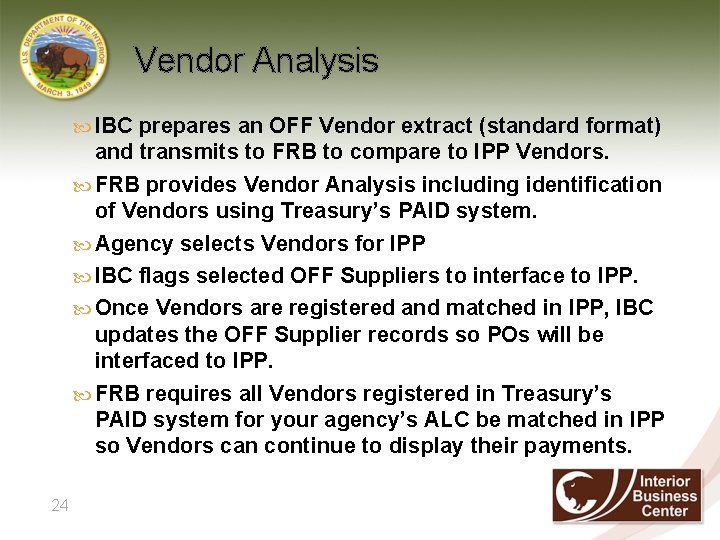 U.S. DEPARTMENT OF THE INTERIOR
MARCH 3, 1849

Vendor Analysis

IBC prepares an OFF Vendor extract (standard format) and transmits to FRB to compare to IPP Vendors.

FRB provides Vendor Analysis including identification of Vendors using Treasury's PAID system.

Agency selects Vendors for IPP

IBC flags selected OFF Suppliers to interface to IPP.

Once Vendors are registered and matched in IPP, IBC updates the OFF Supplier records so POs will be interfaced to IPP.

FRB requires all Vendors registered in Treasury's PAID system for your agency's ALC be matched in IPP so Vendors can continue to display their payments.

24

Interior Business Center